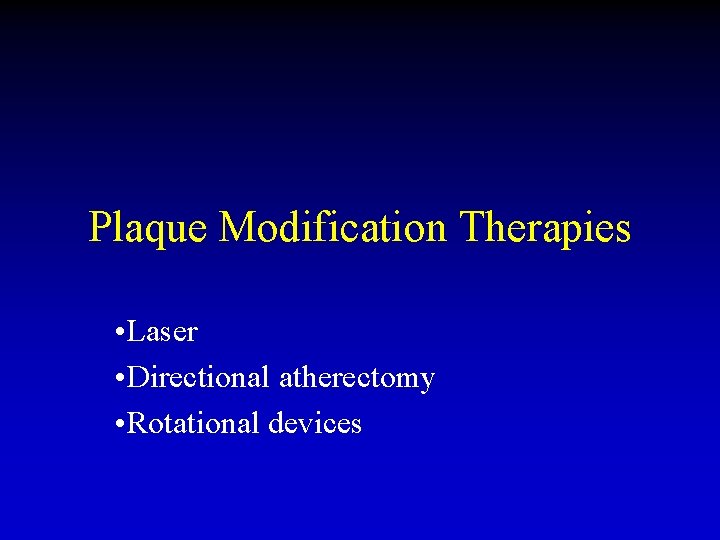 Plaque Modification Therapies

•Laser
•Directional atherectomy
•Rotational devices